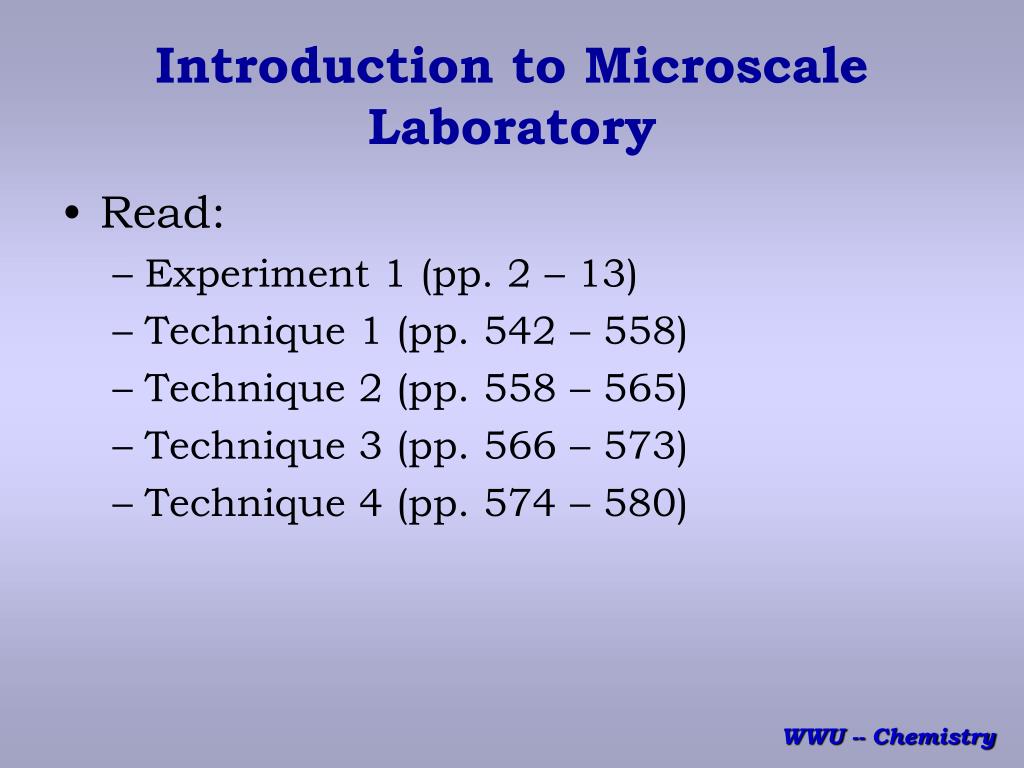 Introduction to Microscale Laboratory

• Read:
– Experiment 1 (pp. 2 – 13)
– Technique 1 (pp. 542 – 558)
– Technique 2 (pp. 558 – 565)
– Technique 3 (pp. 566 – 573)
– Technique 4 (pp. 574 – 580)

WWU -- Chemistry